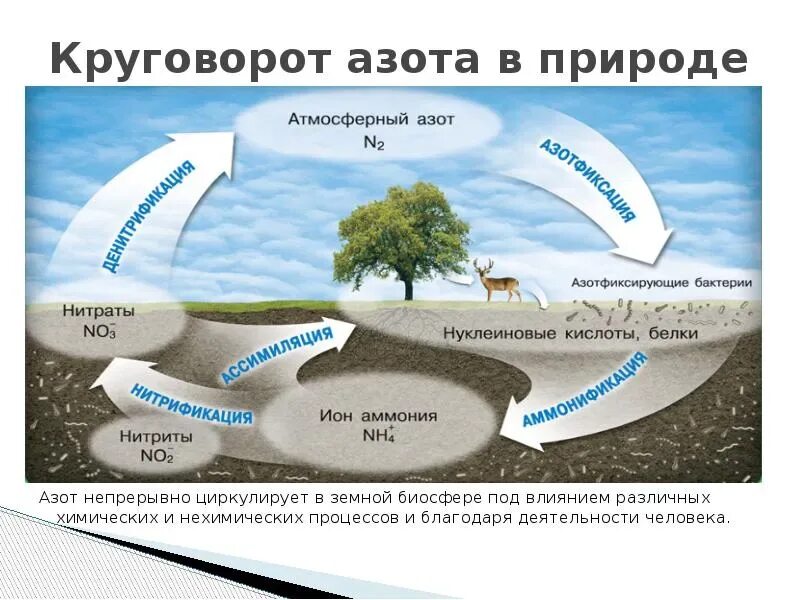 Круговорот азота в природе

Атмосферный азот
$N_2$

АЗОТФИКСАЦИЯ

ДЕНИТРИФИКАЦИЯ

Азотфиксирующие бактерии

Нитраты
$NO_3^-$

Нуклеиновые кислоты, белки

АССИМИЛЯЦИЯ

НИТРИФИКАЦИЯ

АММОНИФИКАЦИЯ

Ион аммония
$NH_4^+$

Нитриты
$NO_2^-$

Азот непрерывно циркулирует в земной биосфере под влиянием различных химических и нехимических процессов и благодаря деятельности человека.